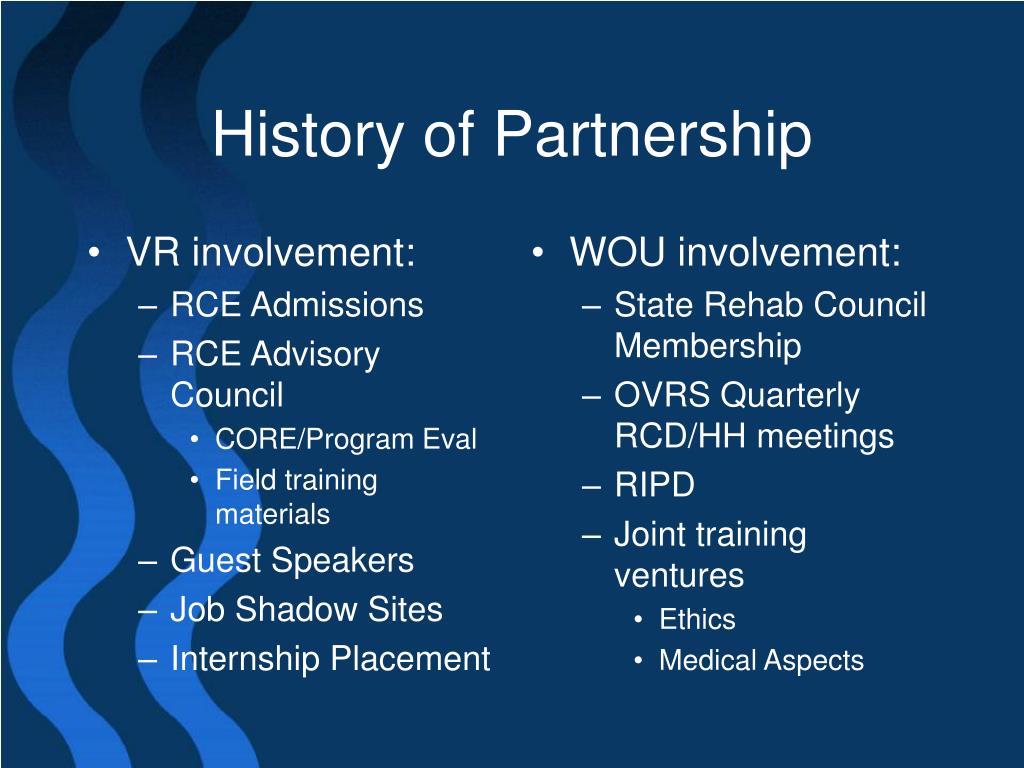 History of Partnership

• VR involvement:
– RCE Admissions
– RCE Advisory Council
• CORE/Program Eval
• Field training materials
– Guest Speakers
– Job Shadow Sites
– Internship Placement

• WOU involvement:
– State Rehab Council Membership
– OVRS Quarterly RCD/HH meetings
– RIPD
– Joint training ventures
• Ethics
• Medical Aspects